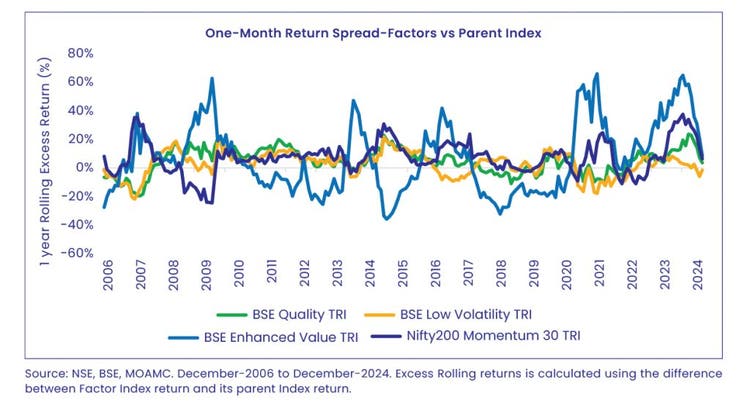 One-Month Return Spread-Factors vs Parent Index

1 year Rolling Excess Return (%)

80%
60%
40%
20%
0%
-20%
-40%
-60%

2006
2007
2008
2009
2010
2011
2012
2013
2014
2015
2016
2017
2018
2019
2020
2021
2022
2023
2024

BSE Quality TRI
BSE Low Volatility TRI
BSE Enhanced Value TRI
Nifty200 Momentum 30 TRI

Source: NSE, BSE, MOAMC. December-2006 to December-2024. Excess Rolling returns is calculated using the difference between Factor Index return and its parent Index return.